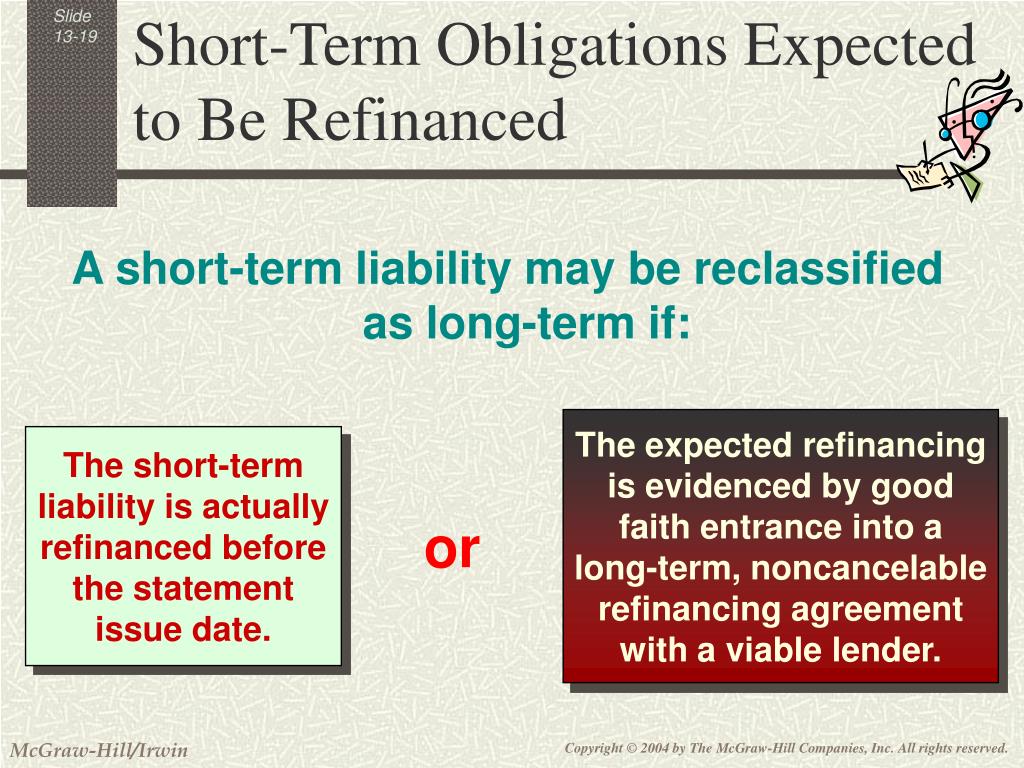 Slide 13-19

Short-Term Obligations Expected to Be Refinanced

A short-term liability may be reclassified as long-term if:

The short-term liability is actually refinanced before the statement issue date.

or

The expected refinancing is evidenced by good faith entrance into a long-term, noncancelable refinancing agreement with a viable lender.

McGraw-Hill/Irwin

Copyright © 2004 by The McGraw-Hill Companies, Inc. All rights reserved.